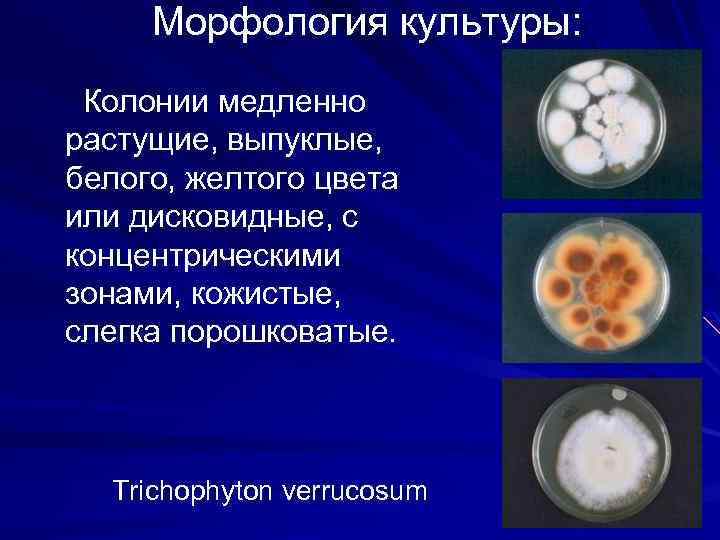 Морфология культуры:

Колонии медленно растущие, выпуклые, белого, желтого цвета или дисковидные, с концентрическими зонами, кожистые, слегка порошковатые.

Trichophyton verrucosum